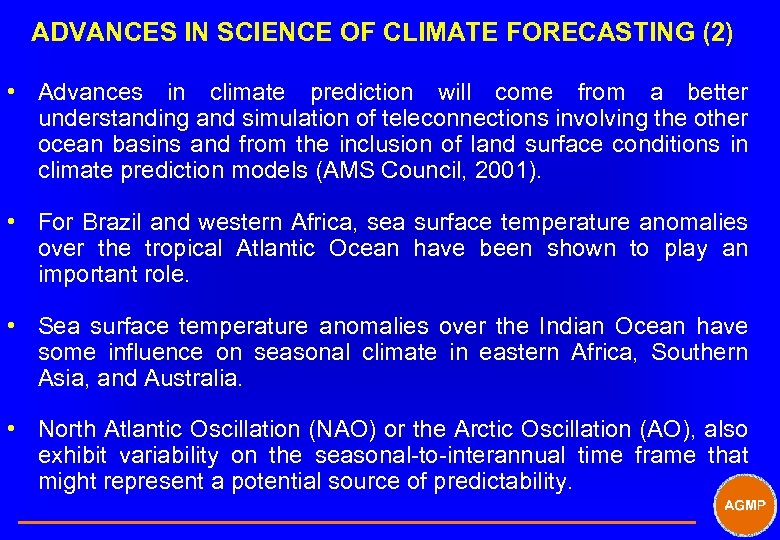 ADVANCES IN SCIENCE OF CLIMATE FORECASTING (2)

• Advances in climate prediction will come from a better understanding and simulation of teleconnections involving the other ocean basins and from the inclusion of land surface conditions in climate prediction models (AMS Council, 2001).

• For Brazil and western Africa, sea surface temperature anomalies over the tropical Atlantic Ocean have been shown to play an important role.

• Sea surface temperature anomalies over the Indian Ocean have some influence on seasonal climate in eastern Africa, Southern Asia, and Australia.

• North Atlantic Oscillation (NAO) or the Arctic Oscillation (AO), also exhibit variability on the seasonal-to-interannual time frame that might represent a potential source of predictability.

AGMP